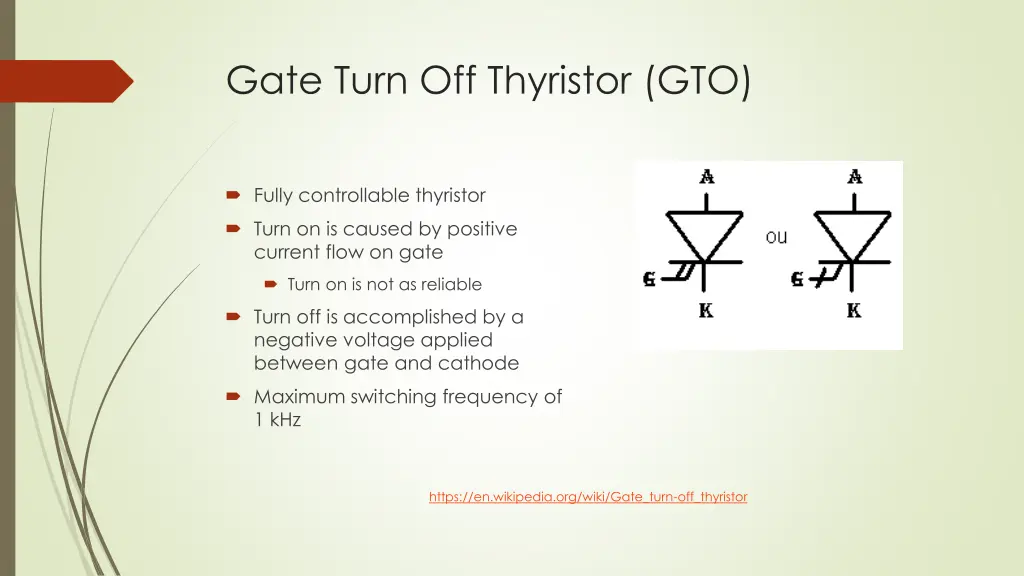 Gate Turn Off Thyristor (GTO)

Fully controllable thyristor

Turn on is caused by positive current flow on gate

Turn on is not as reliable

Turn off is accomplished by a negative voltage applied between gate and cathode

Maximum switching frequency of 1 kHz

A
G
K
ou
A
G
K

https://en.wikipedia.org/wiki/Gate_turn-off_thyristor